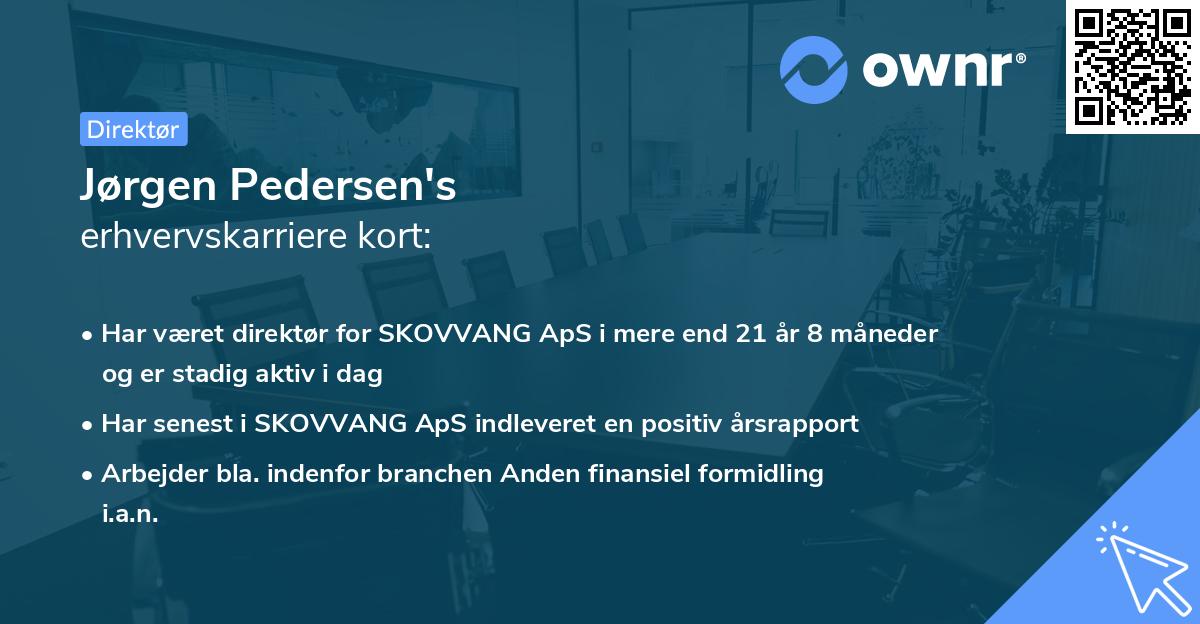 ownr®

Direktør

Jørgen Pedersen's
erhvervskarriere kort:

• Har været direktør for SKOVVANG ApS i mere end 21 år 8 måneder og er stadig aktiv i dag
• Har senest i SKOVVANG ApS indleveret en positiv årsrapport
• Arbejder bla. indenfor branchen Anden finansiel formidling i.a.n.